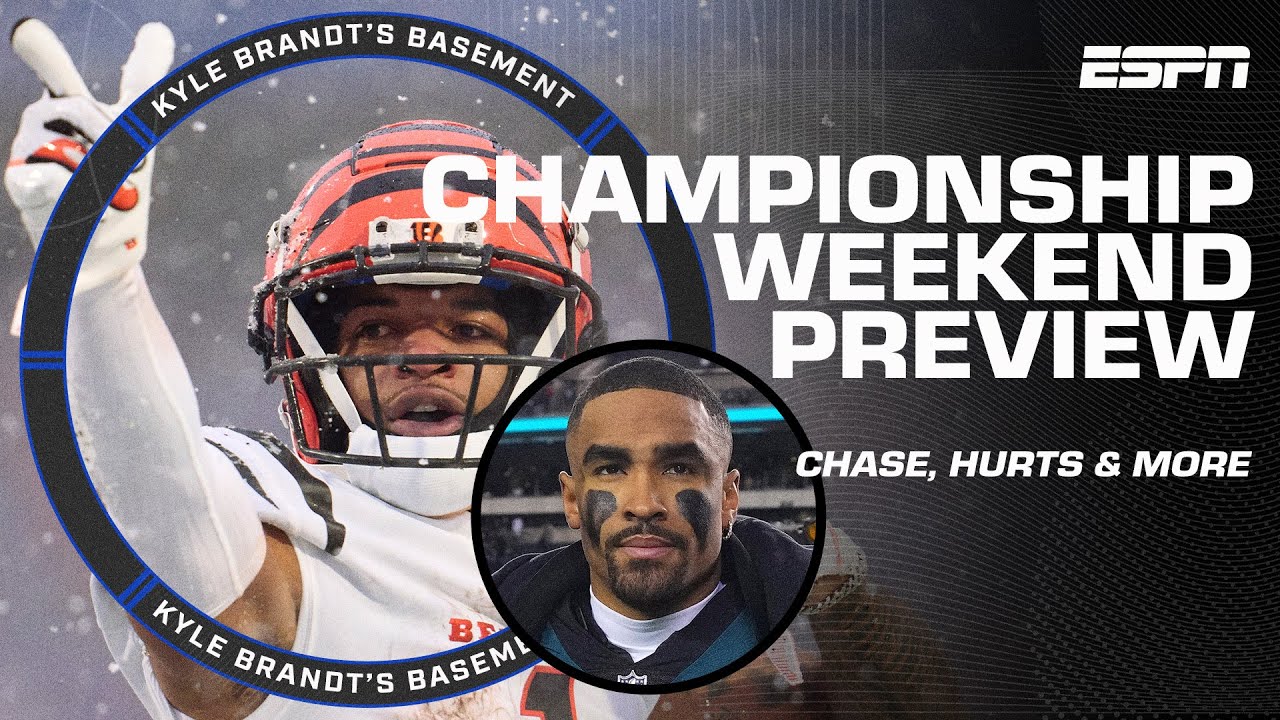 KYLE BRANDT'S BASEMENT

ESPN

CHAMPIONSHIP WEEKEND PREVIEW

CHASE, HURTS & MORE

KYLE BRANDT'S BASEMENT